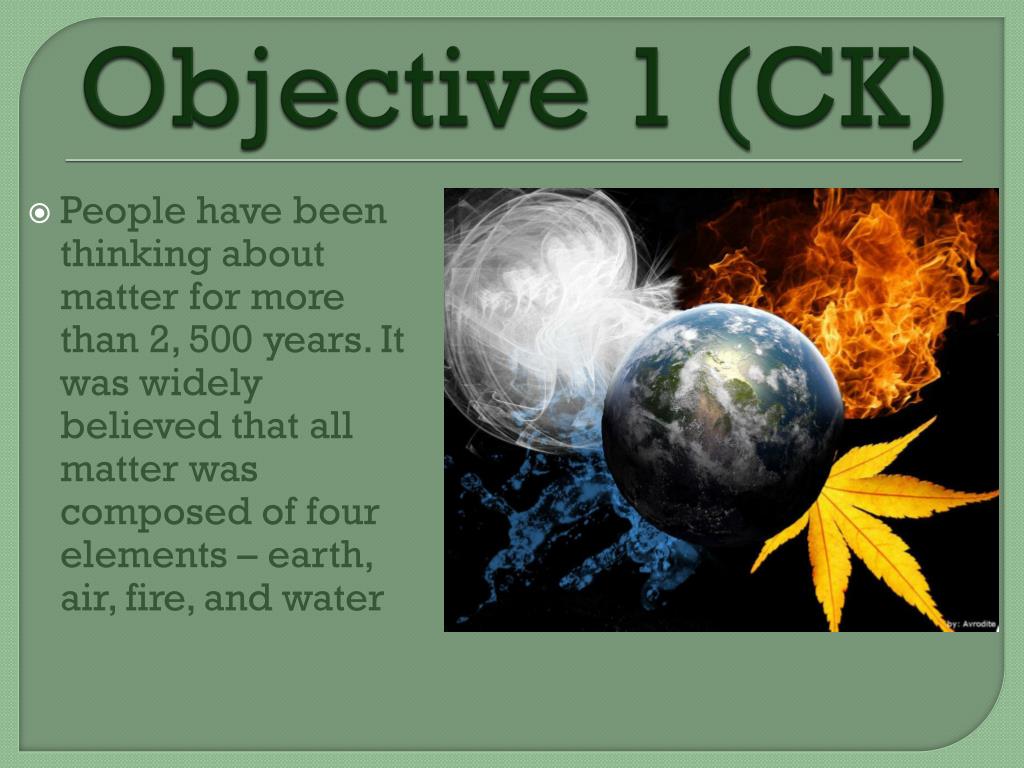 Objective 1 (CK)

People have been thinking about matter for more than 2, 500 years. It was widely believed that all matter was composed of four elements – earth, air, fire, and water

by: Avrodite